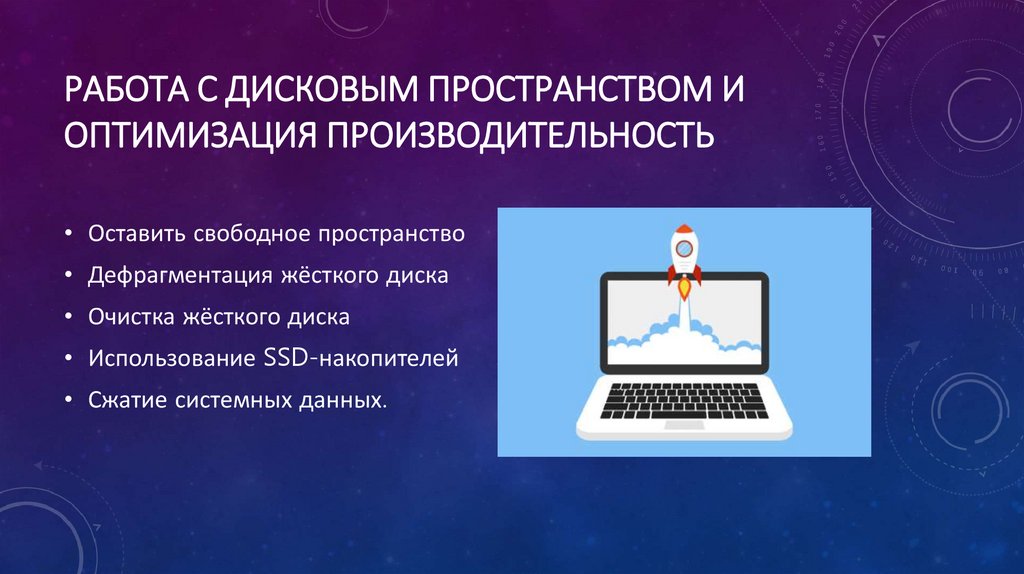 РАБОТА С ДИСКОВЫМ ПРОСТРАНСТВОМ И ОПТИМИЗАЦИЯ ПРОИЗВОДИТЕЛЬНОСТЬ

• Оставить свободное пространство
• Дефрагментация жёсткого диска
• Очистка жёсткого диска
• Использование SSD-накопителей
• Сжатие системных данных.